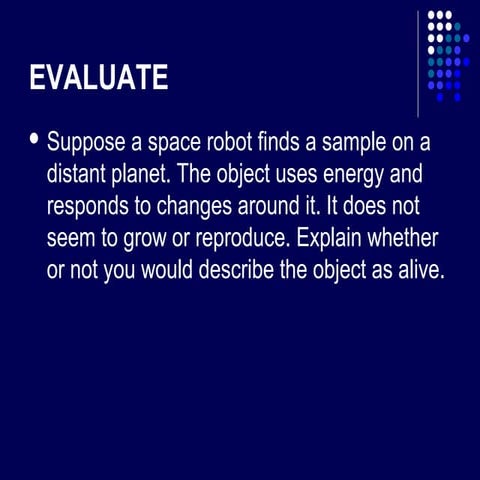 EVALUATE

• Suppose a space robot finds a sample on a distant planet. The object uses energy and responds to changes around it. It does not seem to grow or reproduce. Explain whether or not you would describe the object as alive.